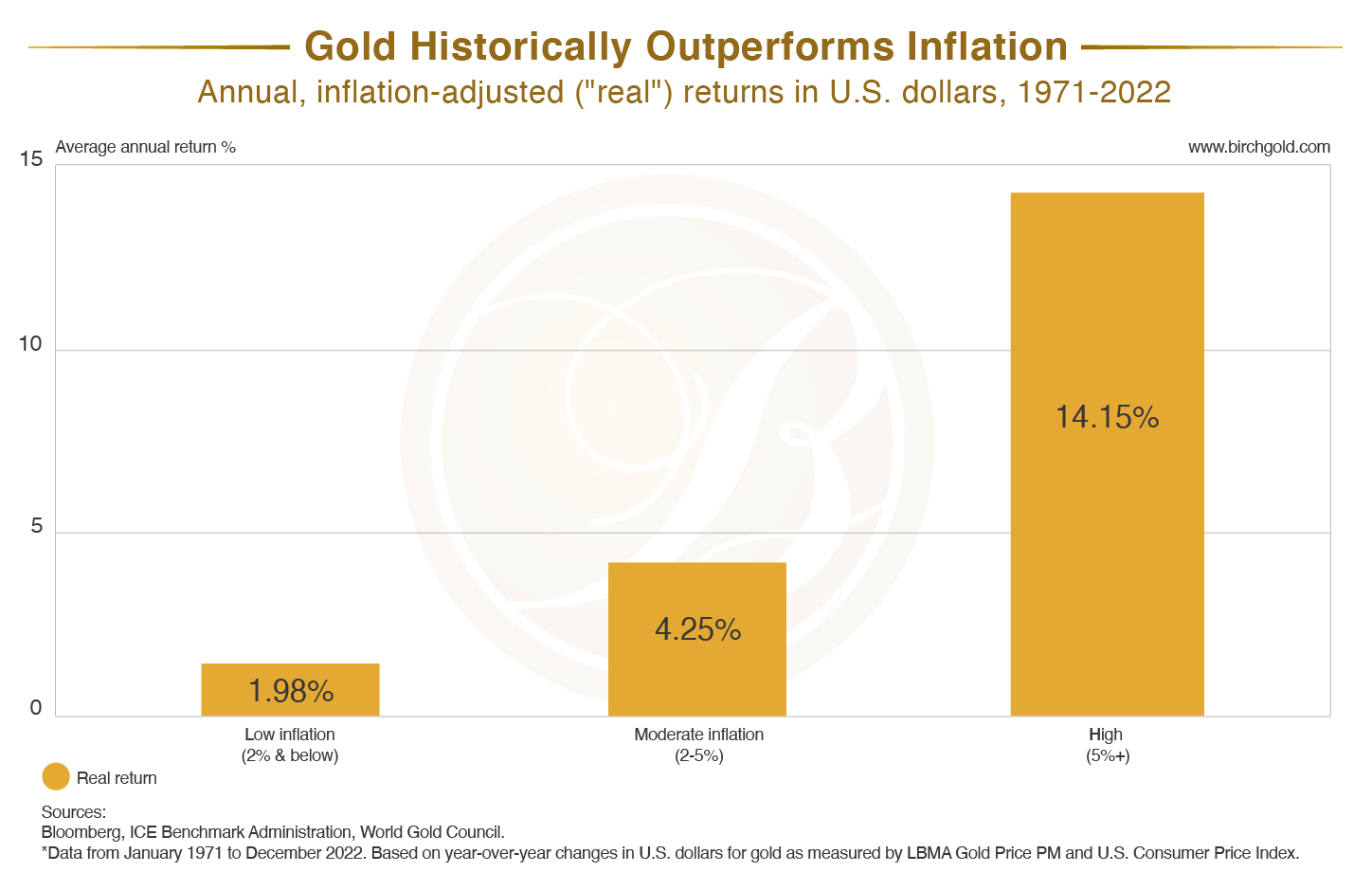 Gold Historically Outperforms Inflation

Annual, inflation-adjusted ("real") returns in U.S. dollars, 1971-2022

Average annual return %

www.birchgold.com

15

10

5

0

1.98%

4.25%

14.15%

Low inflation
(2% & below)

Moderate inflation
(2-5%)

High
(5%+)

Real return

Sources:
Bloomberg, ICE Benchmark Administration, World Gold Council.
*Data from January 1971 to December 2022. Based on year-over-year changes in U.S. dollars for gold as measured by LBMA Gold Price PM and U.S. Consumer Price Index.